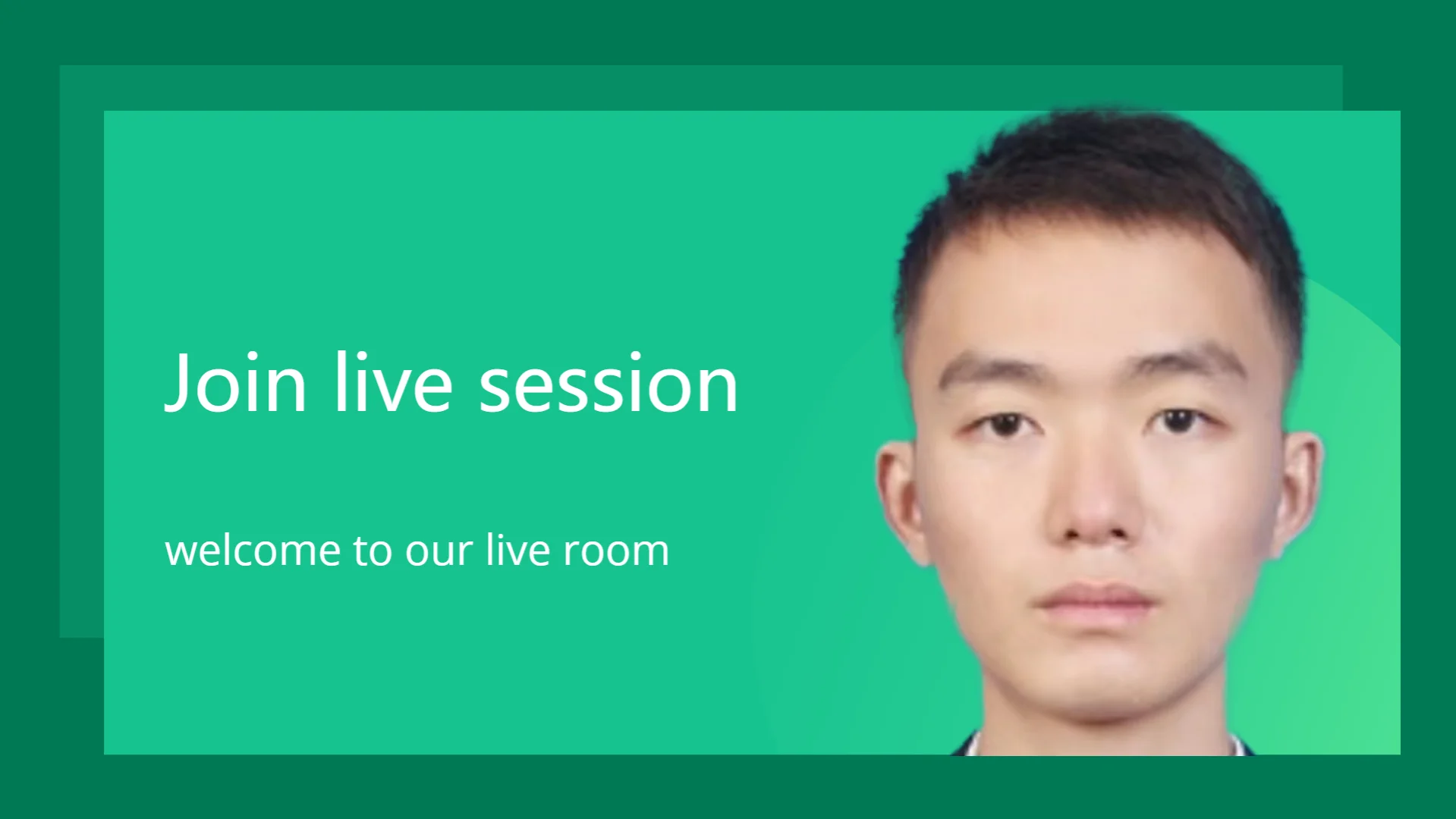 Join live session

welcome to our live room